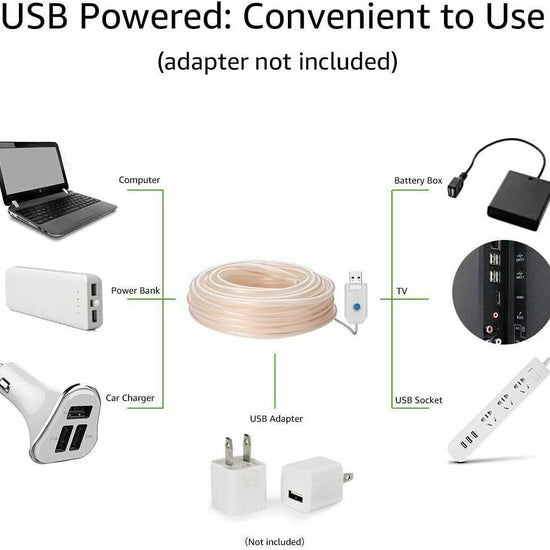 USB Powered: Convenient to Use
(adapter not included)

Computer

Power Bank

Car Charger

Battery Box

TV

USB Socket

USB Adapter

(Not included)